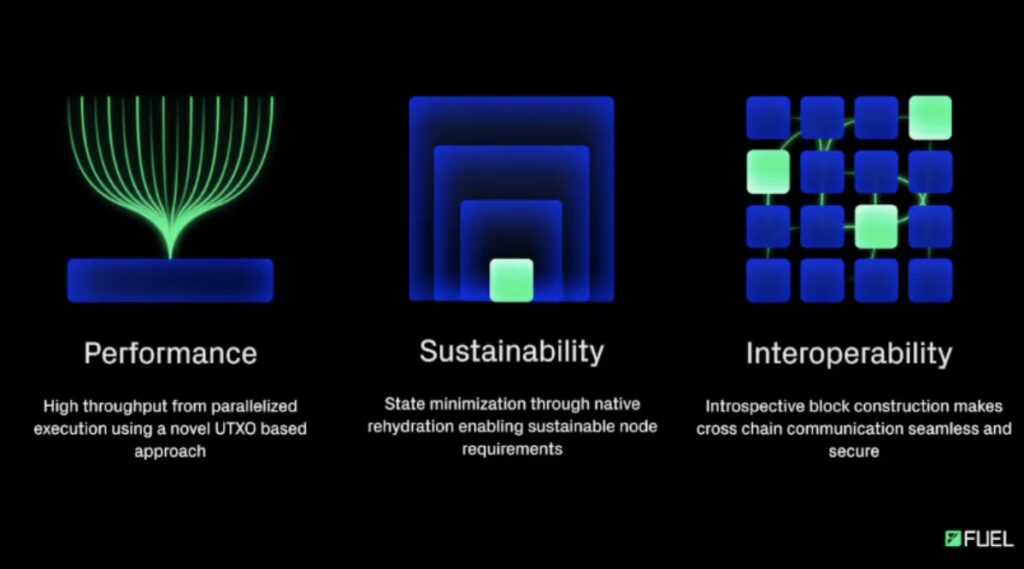 Performance

High throughput from parallelized execution using a novel UTXO based approach

Sustainability

State minimization through native rehydration enabling sustainable node requirements

Interoperability

Introspective block construction makes cross chain communication seamless and secure

FUEL